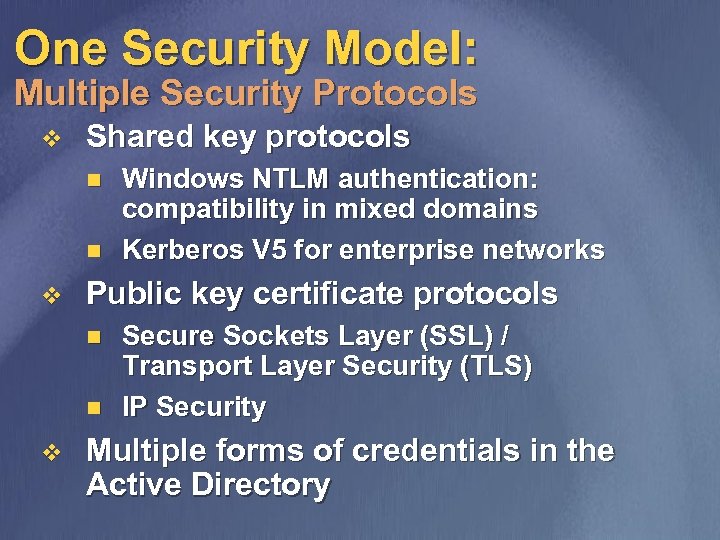 One Security Model:
Multiple Security Protocols

Shared key protocols

Windows NTLM authentication: compatibility in mixed domains

Kerberos V5 for enterprise networks

Public key certificate protocols

Secure Sockets Layer (SSL) / Transport Layer Security (TLS)

IP Security

Multiple forms of credentials in the Active Directory